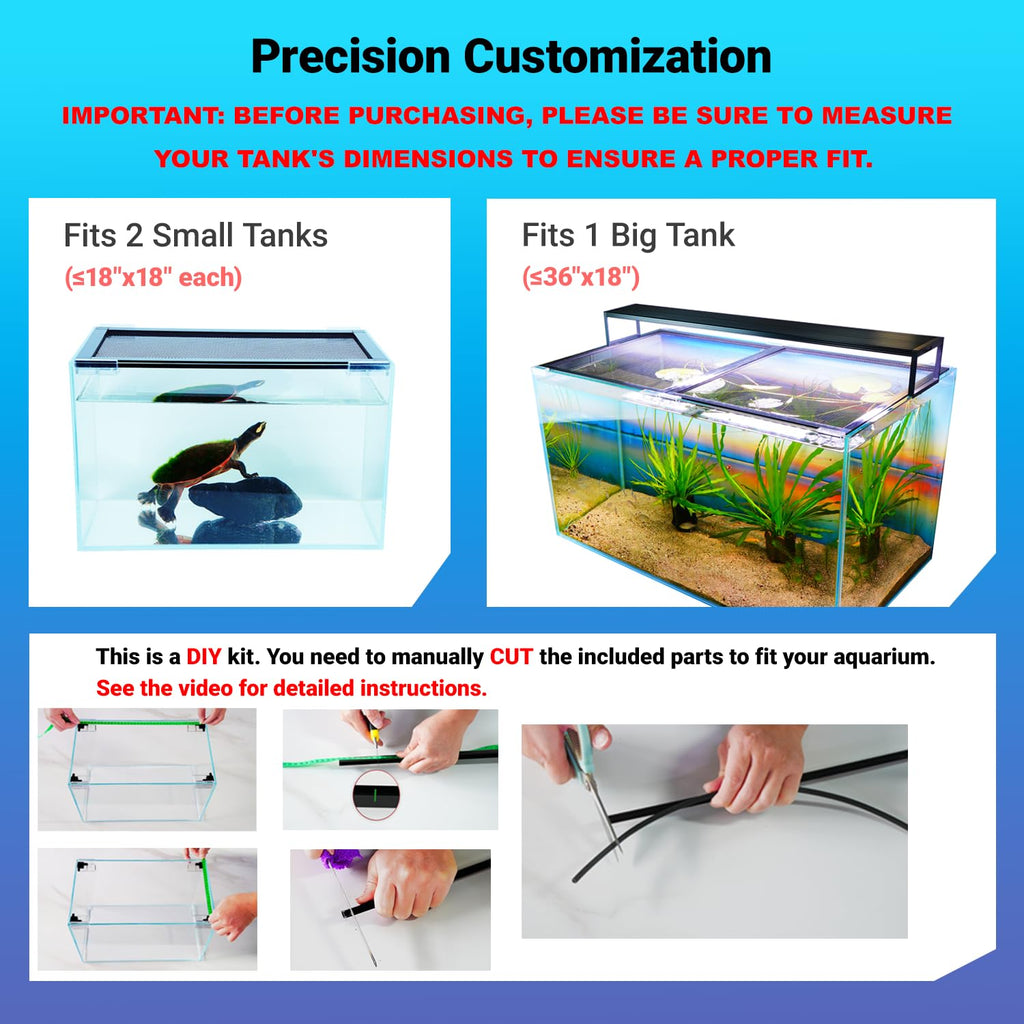 Precision Customization

IMPORTANT: BEFORE PURCHASING, PLEASE BE SURE TO MEASURE YOUR TANK'S DIMENSIONS TO ENSURE A PROPER FIT.

Fits 2 Small Tanks
(≤18"x18" each)

Fits 1 Big Tank
(≤36"x18")

This is a DIY kit. You need to manually CUT the included parts to fit your aquarium.
See the video for detailed instructions.